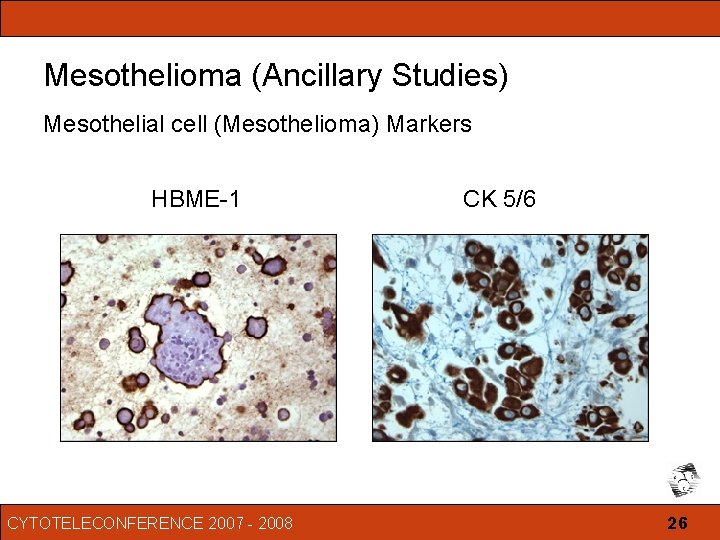 Mesothelioma (Ancillary Studies)

Mesothelial cell (Mesothelioma) Markers

HBME-1

CK 5/6

CYTOTELECONFERENCE 2007 - 2008

26